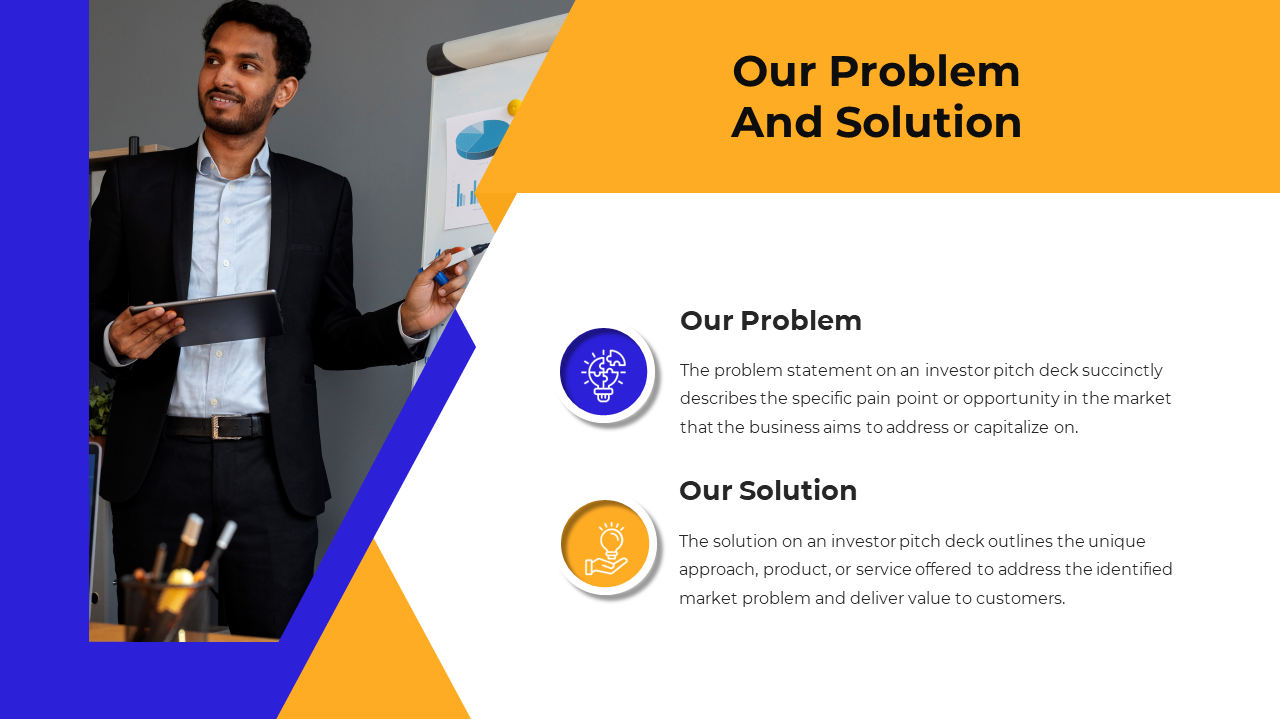 Our Problem
And Solution

Our Problem

The problem statement on an investor pitch deck succinctly describes the specific pain point or opportunity in the market that the business aims to address or capitalize on.

Our Solution

The solution on an investor pitch deck outlines the unique approach, product, or service offered to address the identified market problem and deliver value to customers.